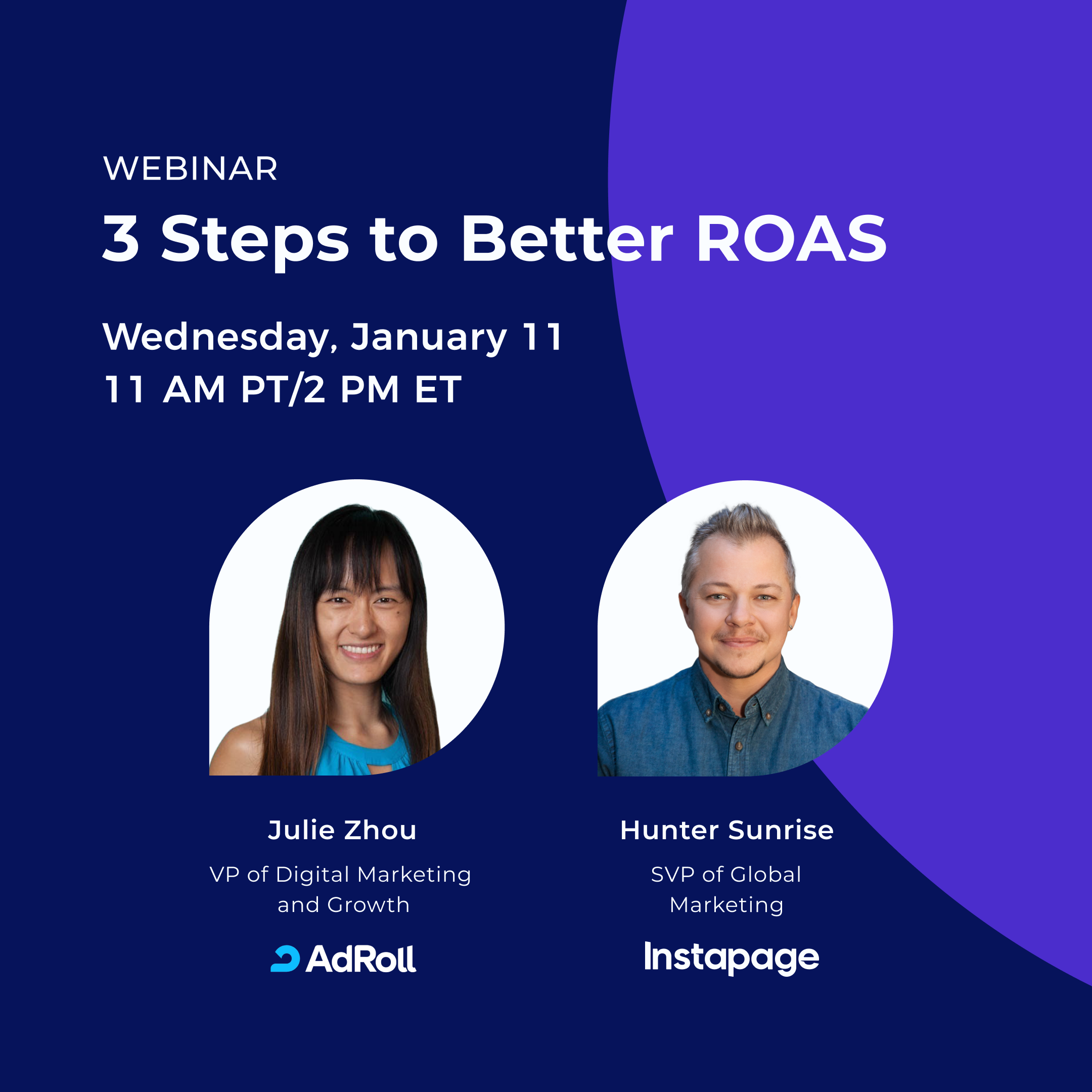 WEBINAR

3 Steps to Better ROAS

Wednesday, January 11
11 AM PT/2 PM ET

Julie Zhou

VP of Digital Marketing and Growth

AdRoll

Hunter Sunrise

SVP of Global Marketing

Instapage